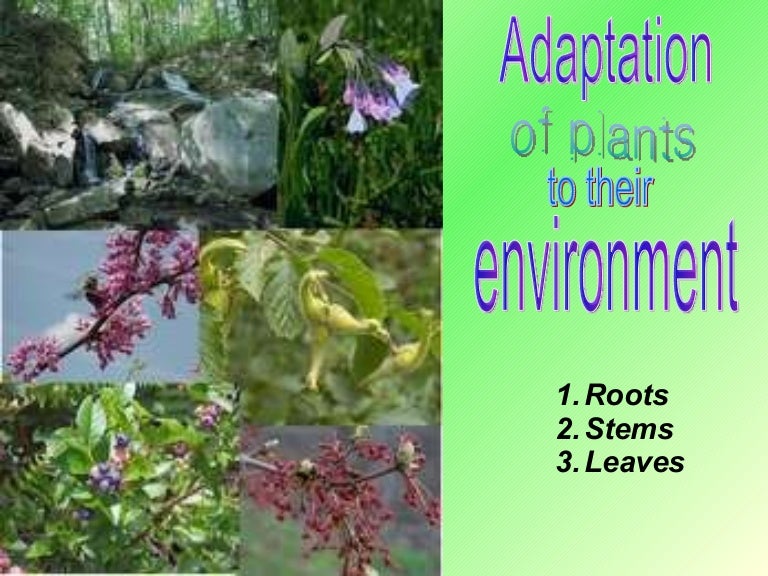 Adaptation
of plants
to their
environment

1. Roots
2. Stems
3. Leaves